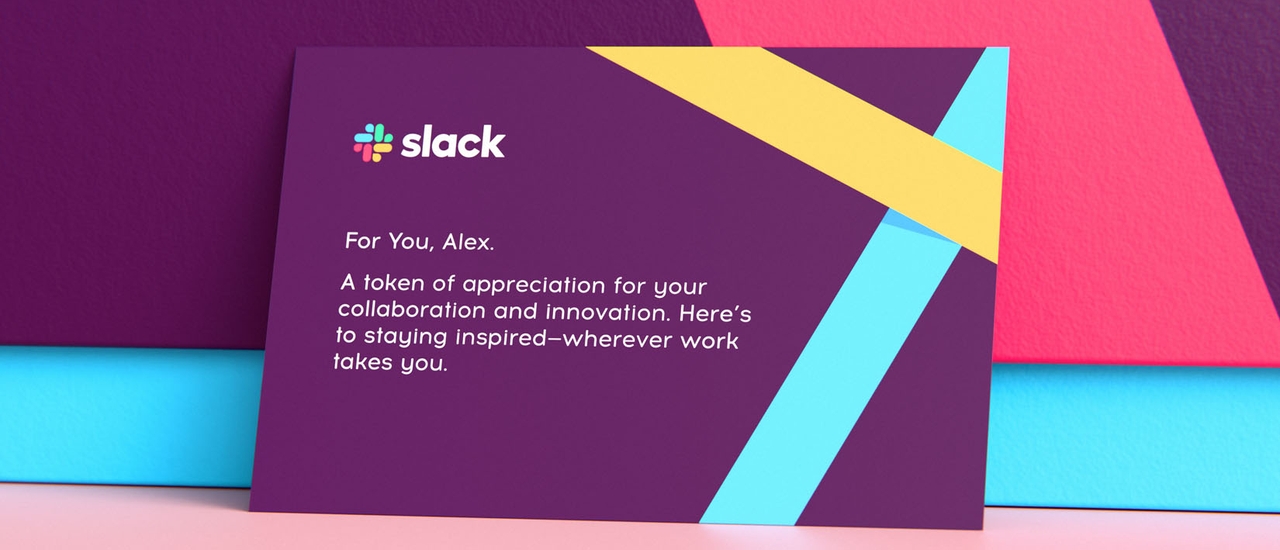 slack

For You, Alex.

A token of appreciation for your collaboration and innovation. Here's to staying inspired—wherever work takes you.